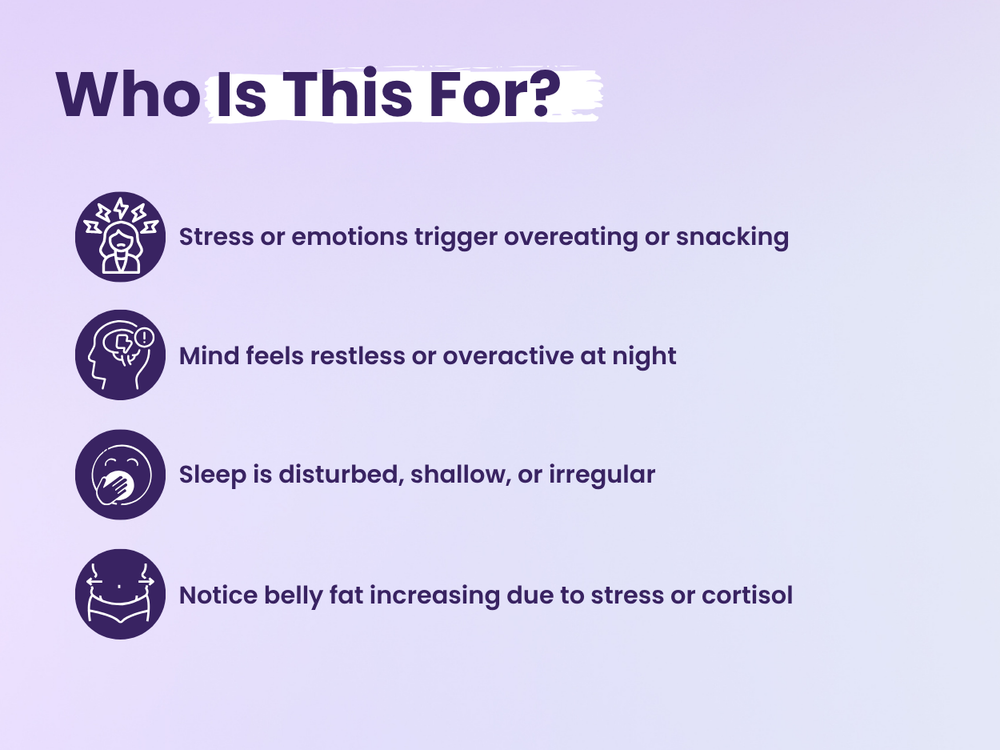 Who Is This For?

Stress or emotions trigger overeating or snacking

Mind feels restless or overactive at night

Sleep is disturbed, shallow, or irregular

Notice belly fat increasing due to stress or cortisol